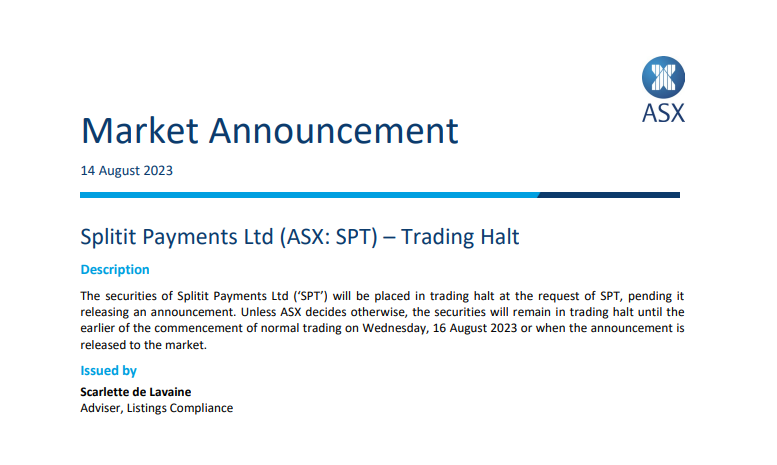 ASX

Market Announcement

14 August 2023

Splitit Payments Ltd (ASX: SPT) – Trading Halt

Description

The securities of Splitit Payments Ltd ('SPT') will be placed in trading halt at the request of SPT, pending it releasing an announcement. Unless ASX decides otherwise, the securities will remain in trading halt until the earlier of the commencement of normal trading on Wednesday, 16 August 2023 or when the announcement is released to the market.

Issued by

Scarlette de Lavaine
Adviser, Listings Compliance